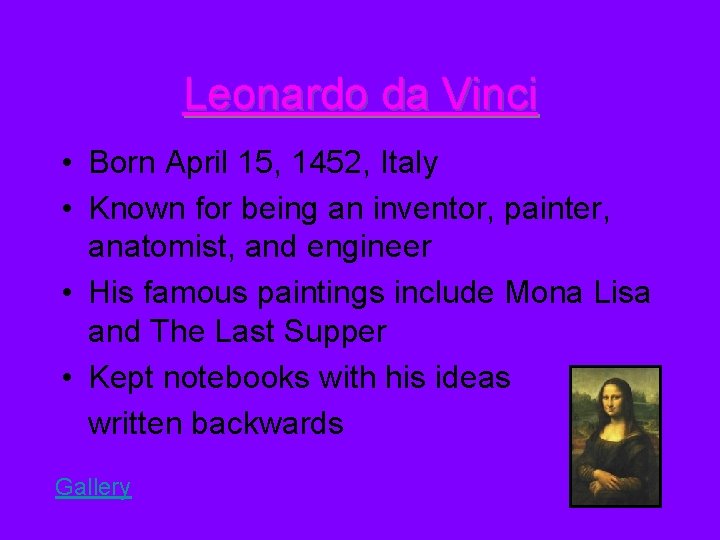 Leonardo da Vinci

• Born April 15, 1452, Italy
• Known for being an inventor, painter, anatomist, and engineer
• His famous paintings include Mona Lisa and The Last Supper
• Kept notebooks with his ideas written backwards

Gallery